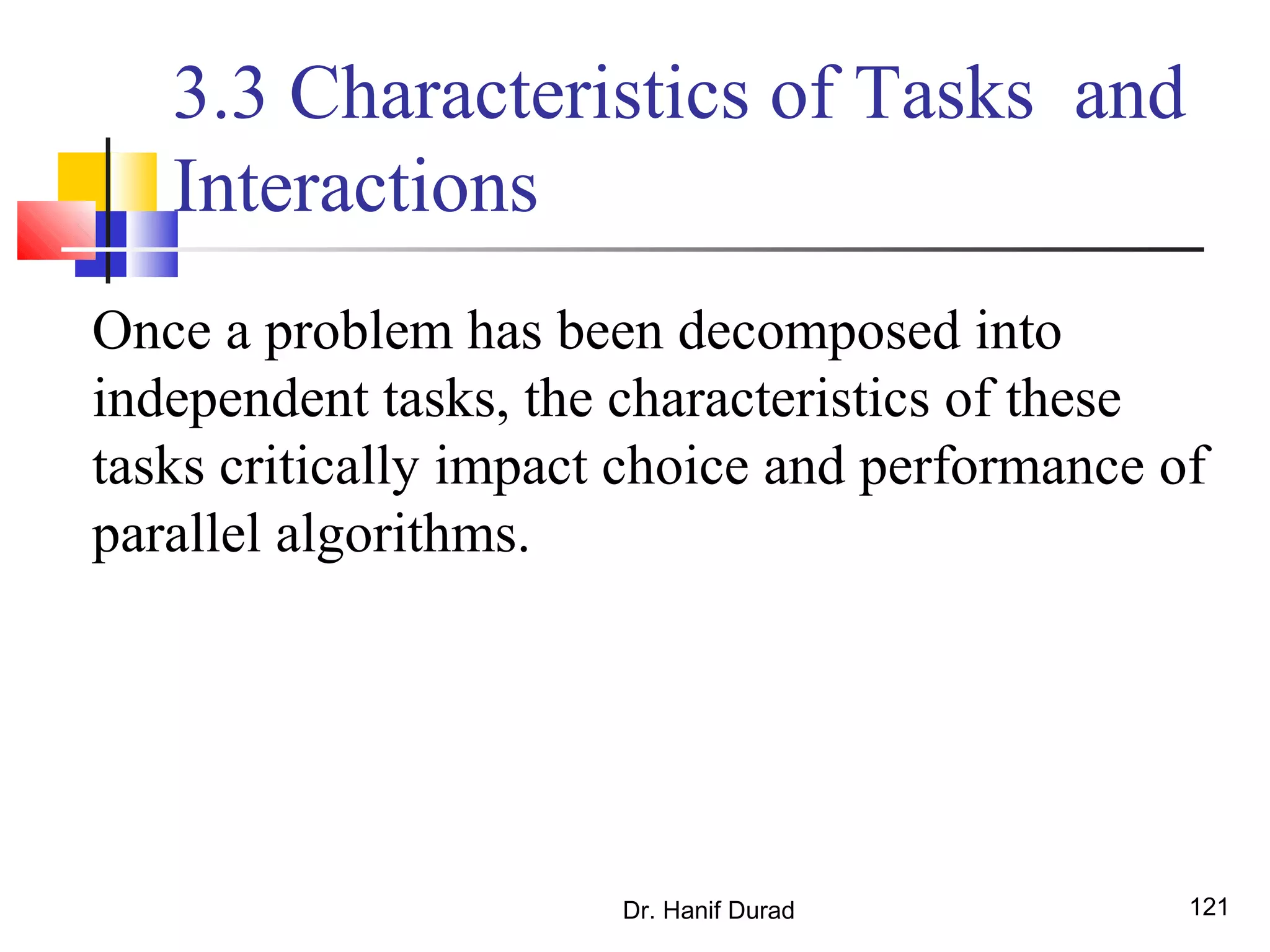 3.3 Characteristics of Tasks and Interactions

Once a problem has been decomposed into independent tasks, the characteristics of these tasks critically impact choice and performance of parallel algorithms.

Dr. Hanif Durad

121